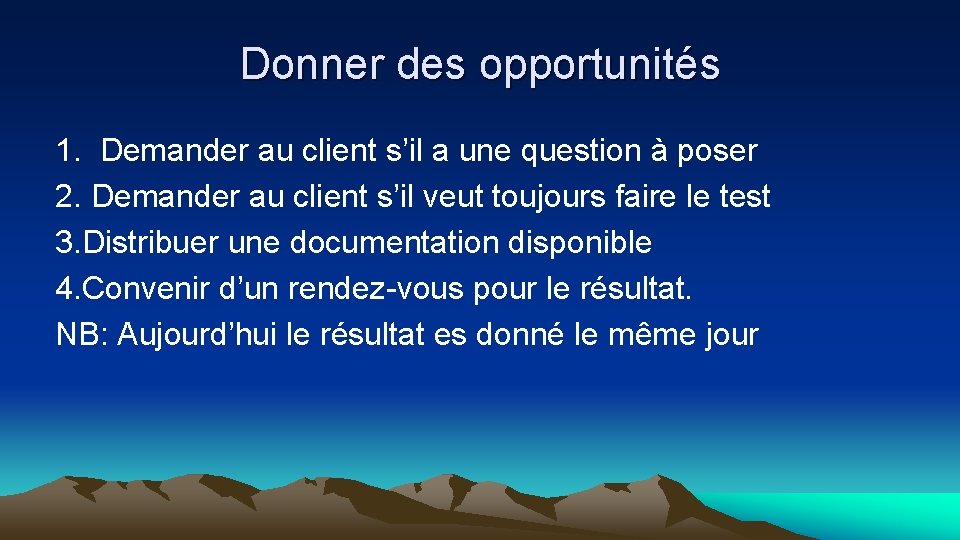 Donner des opportunités

1. Demander au client s’il a une question à poser
2. Demander au client s’il veut toujours faire le test
3.Distribuer une documentation disponible
4.Convenir d’un rendez-vous pour le résultat.
NB: Aujourd’hui le résultat es donné le même jour